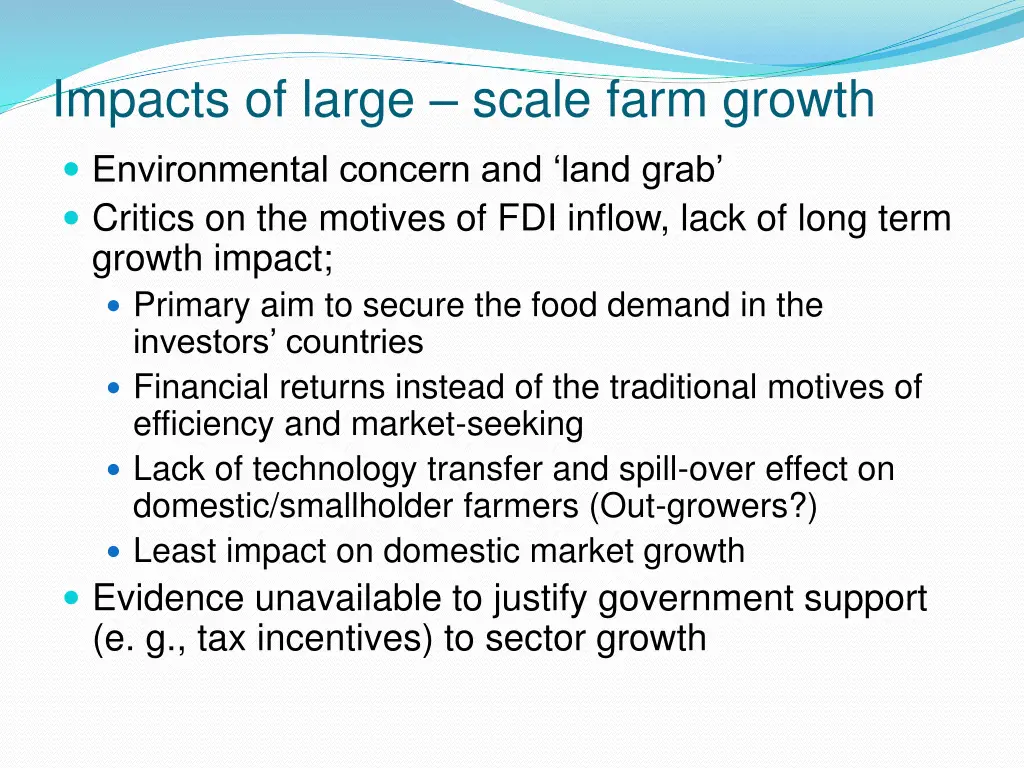 Impacts of large – scale farm growth

- Environmental concern and ‘land grab’
- Critics on the motives of FDI inflow, lack of long term growth impact;
  - Primary aim to secure the food demand in the investors’ countries
  - Financial returns instead of the traditional motives of efficiency and market-seeking
  - Lack of technology transfer and spill-over effect on domestic/smallholder farmers (Out-growers?)
  - Least impact on domestic market growth
- Evidence unavailable to justify government support (e. g., tax incentives) to sector growth